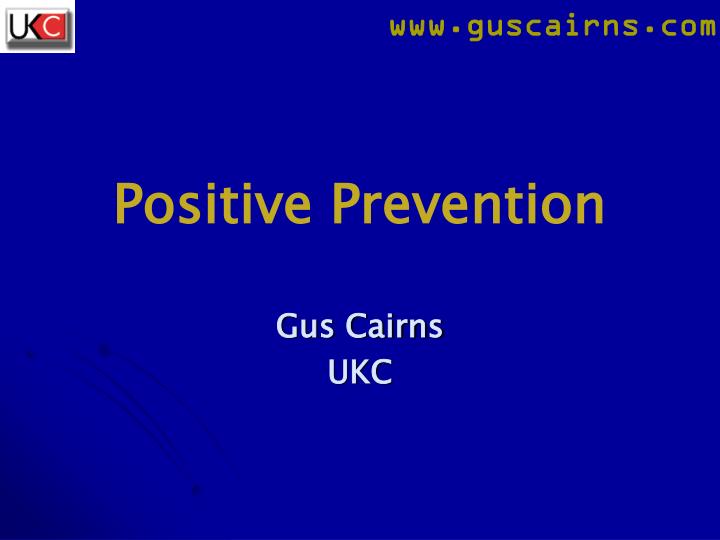 UKC

www.guscairns.com

Positive Prevention

Gus Cairns
UKC